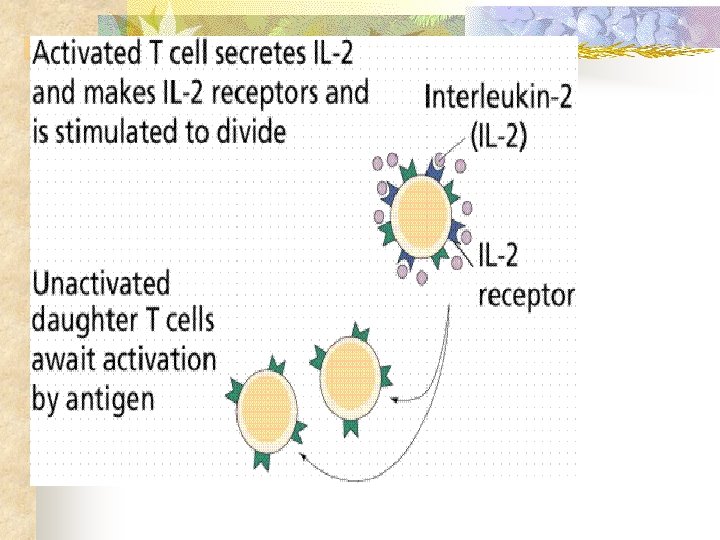 Activated T cell secretes IL-2 and makes IL-2 receptors and is stimulated to divide

Interleukin-2 (IL-2)

IL-2 receptor

Unactivated daughter T cells await activation by antigen